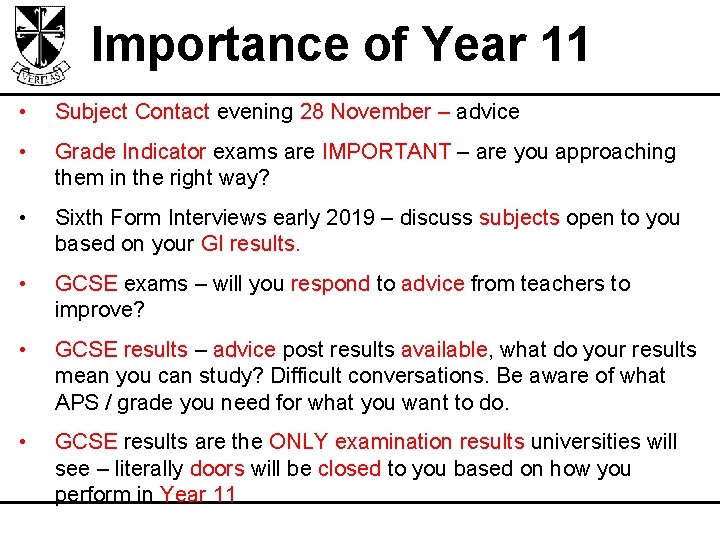 VERITAS

Importance of Year 11

• Subject Contact evening 28 November – advice

• Grade Indicator exams are IMPORTANT – are you approaching them in the right way?

• Sixth Form Interviews early 2019 – discuss subjects open to you based on your GI results.

• GCSE exams – will you respond to advice from teachers to improve?

• GCSE results – advice post results available, what do your results mean you can study? Difficult conversations. Be aware of what APS / grade you need for what you want to do.

• GCSE results are the ONLY examination results universities will see – literally doors will be closed to you based on how you perform in Year 11